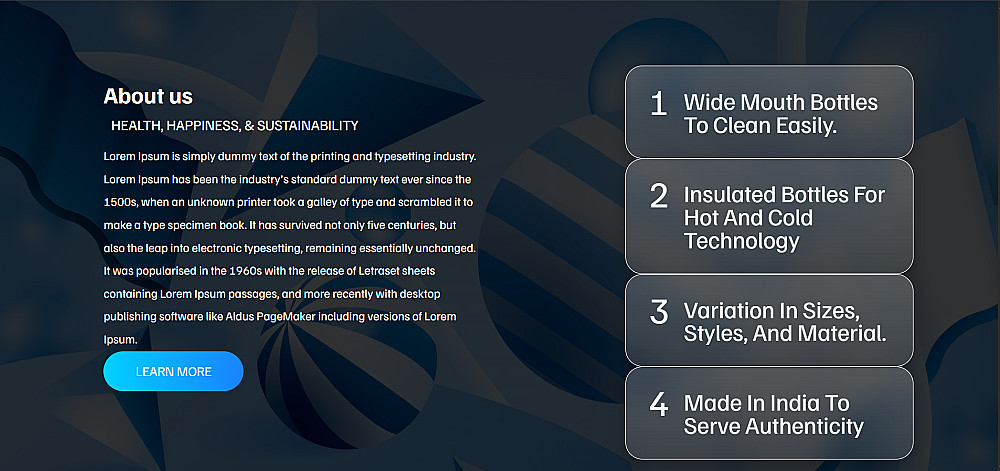 About us

HEALTH, HAPPINESS, & SUSTAINABILITY

Lorem Ipsum is simply dummy text of the printing and typesetting industry. Lorem Ipsum has been the industry's standard dummy text ever since the 1500s, when an unknown printer took a galley of type and scrambled it to make a type specimen book. It has survived not only five centuries, but also the leap into electronic typesetting, remaining essentially unchanged. It was popularised in the 1960s with the release of Letraset sheets containing Lorem Ipsum passages, and more recently with desktop publishing software like Aldus PageMaker including versions of Lorem Ipsum.

LEARN MORE

1 Wide Mouth Bottles To Clean Easily.

2 Insulated Bottles For Hot And Cold Technology

3 Variation In Sizes, Styles, And Material.

4 Made In India To Serve Authenticity